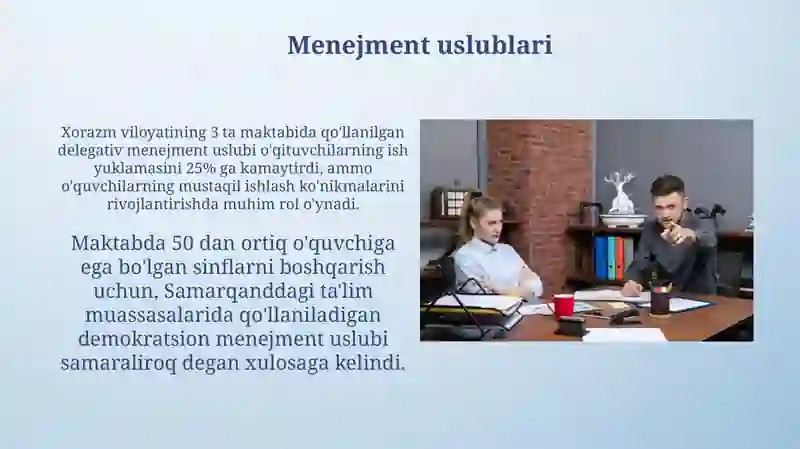 Menejment uslublari

Xorazm viloyatining 3 ta maktabida qo'llanilgan delegativ menejment uslubi o'qituvchilarning ish yuklamasini 25% ga kamaytirdi, ammo o'quvchilarning mustaqil ishlash ko'nikmalarini rivojlantirishda muhim rol o'ynadi.

Maktabda 50 dan ortiq o'quvchiga ega bo'lgan sinflarni boshqarish uchun, Samarqanddagi ta'lim muassasalarida qo'llaniladigan demokratsion menejment uslubi samaraliroq degan xulosaga kelindi.